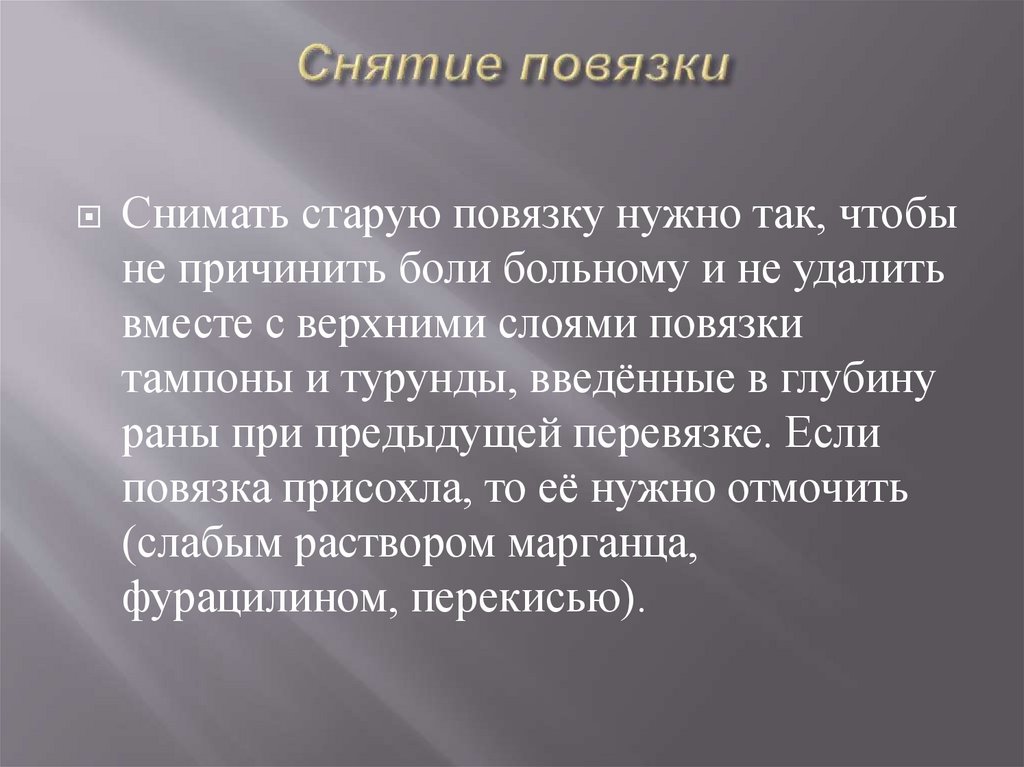 Снятие повязки

Снимать старую повязку нужно так, чтобы не причинить боли больному и не удалить вместе с верхними слоями повязки тампоны и турунды, введённые в глубину раны при предыдущей перевязке. Если повязка присохла, то её нужно отмочить (слабым раствором марганца, фурацилином, перекисью).